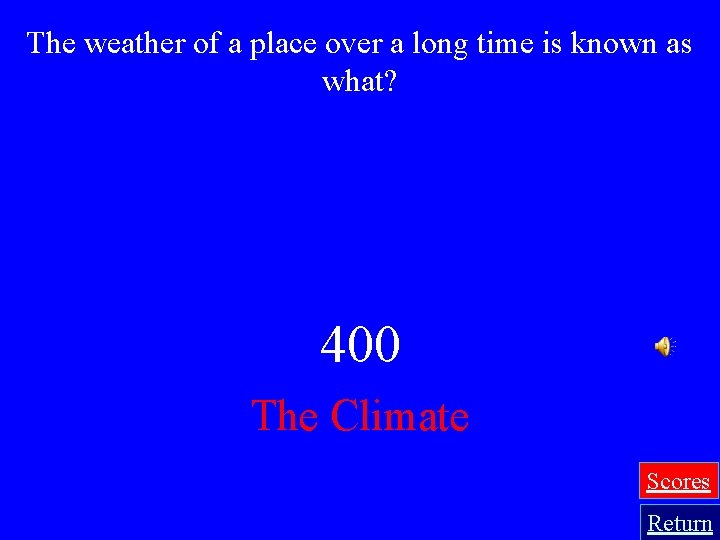 The weather of a place over a long time is known as what?

400

The Climate

Scores

Return